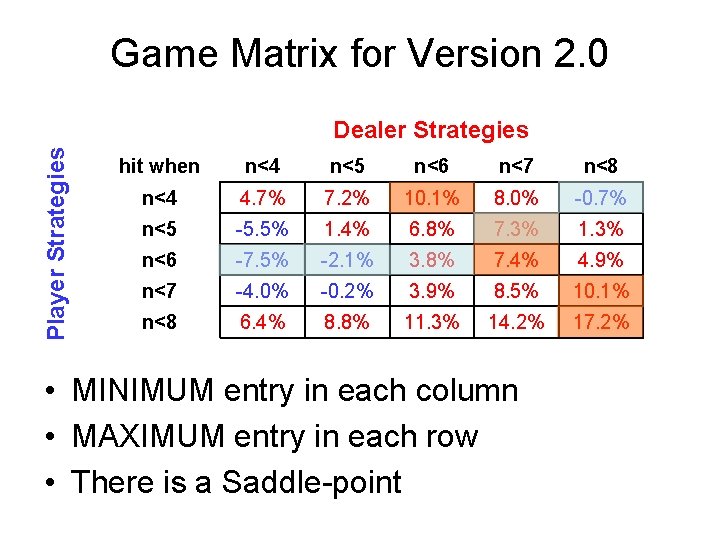 Game Matrix for Version 2.0

Dealer Strategies

Player Strategies

| hit when | n<4 | n<5 | n<6 | n<7 | n<8 |
|---|---|---|---|---|---|
| n<4 | 4.7% | 7.2% | 10.1% | 8.0% | -0.7% |
| n<5 | -5.5% | 1.4% | 6.8% | 7.3% | 1.3% |
| n<6 | -7.5% | -2.1% | 3.8% | 7.4% | 4.9% |
| n<7 | -4.0% | -0.2% | 3.9% | 8.5% | 10.1% |
| n<8 | 6.4% | 8.8% | 11.3% | 14.2% | 17.2% |

• MINIMUM entry in each column
• MAXIMUM entry in each row
• There is a Saddle-point